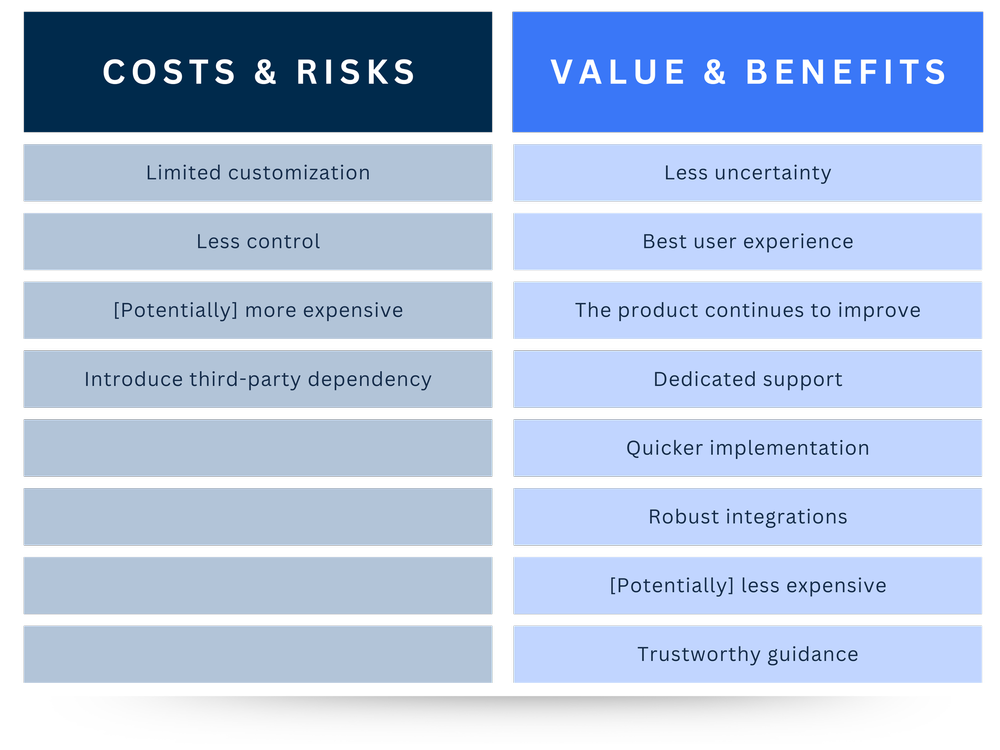 | COSTS & RISKS | VALUE & BENEFITS |
|---|---|
| Limited customization | Less uncertainty |
| Less control | Best user experience |
| [Potentially] more expensive | The product continues to improve |
| Introduce third-party dependency | Dedicated support |
| | Quicker implementation |
| | Robust integrations |
| | [Potentially] less expensive |
| | Trustworthy guidance |